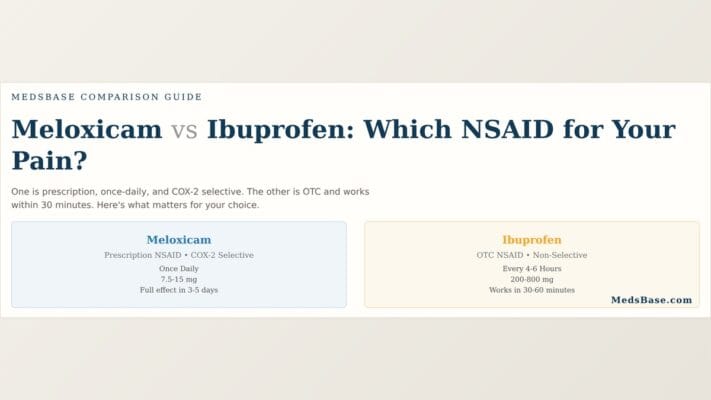 MEDSBASE COMPARISON GUIDE

Meloxicam vs Ibuprofen: Which NSAID for Your Pain?

One is prescription, once-daily, and COX-2 selective. The other is OTC and works within 30 minutes. Here's what matters for your choice.

Meloxicam
Prescription NSAID • COX-2 Selective
Once Daily
7.5-15 mg
Full effect in 3-5 days

Ibuprofen
OTC NSAID • Non-Selective
Every 4-6 Hours
200-800 mg
Works in 30-60 minutes

MedsBase.com